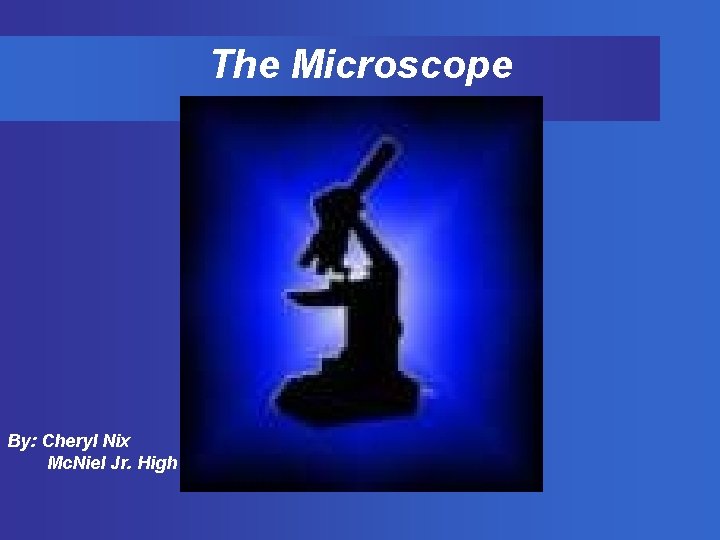 The Microscope

By: Cheryl Nix
McNiel Jr. High